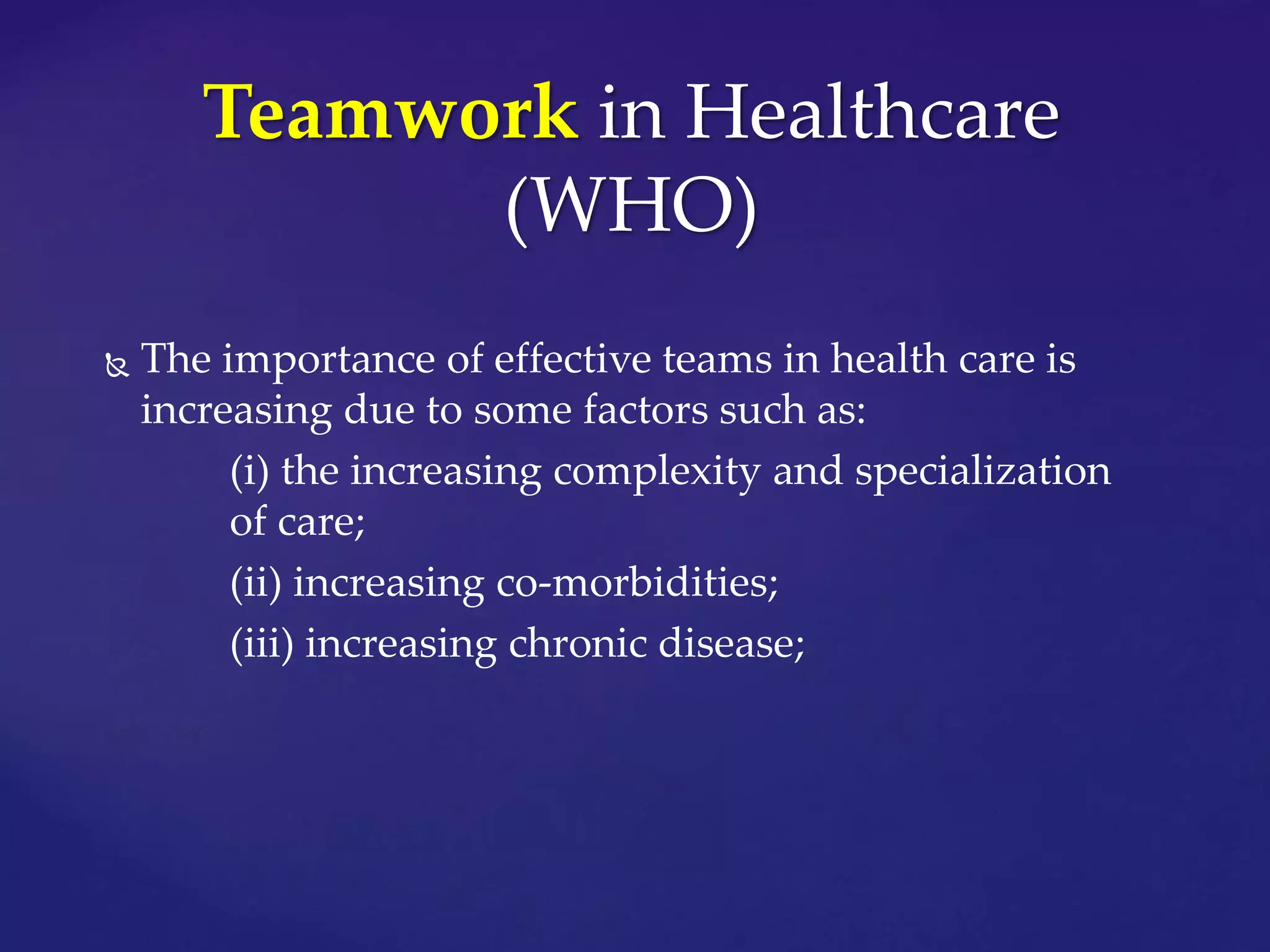 Teamwork in Healthcare (WHO)

The importance of effective teams in health care is increasing due to some factors such as:

(i) the increasing complexity and specialization of care;

(ii) increasing co-morbidities;

(iii) increasing chronic disease;